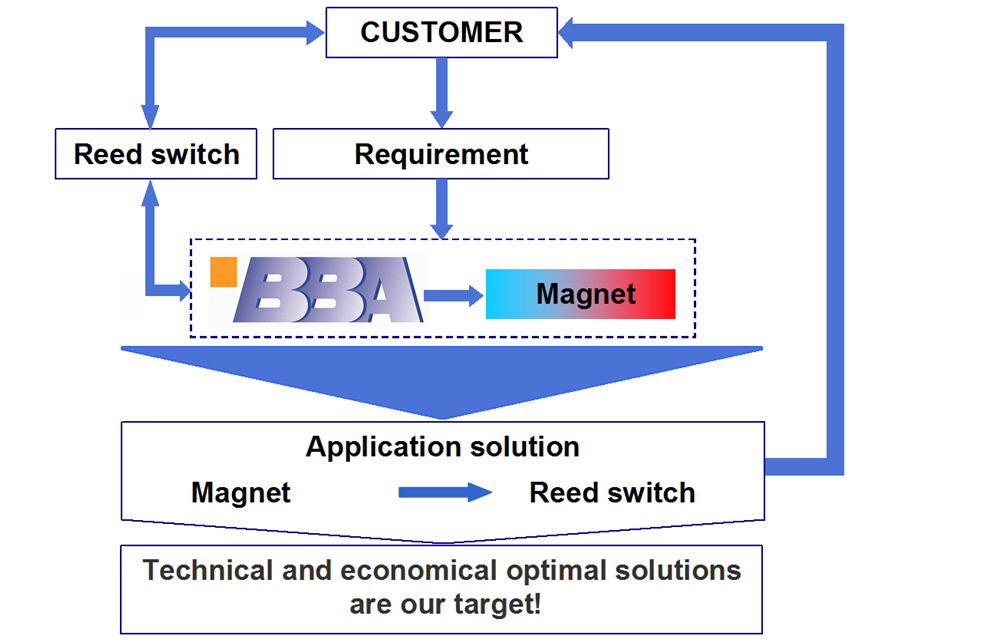 CUSTOMER

Reed switch

Requirement

BBA

Magnet

Application solution

Magnet

Reed switch

Technical and economical optimal solutions are our target!